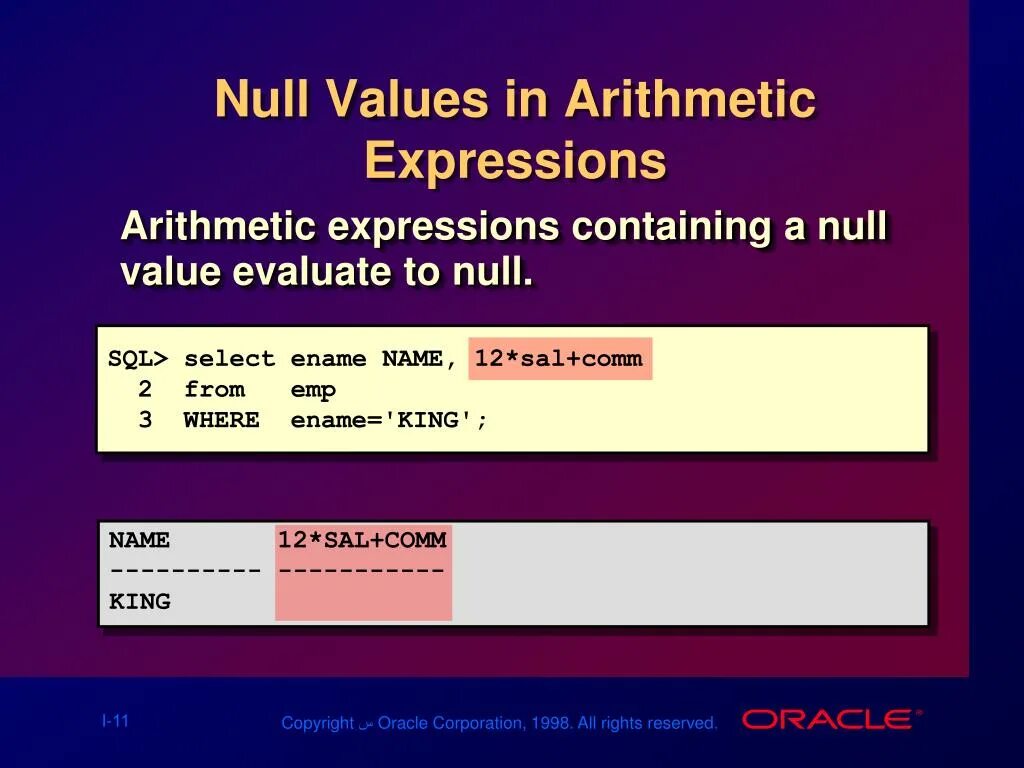 Null Values in Arithmetic Expressions

Arithmetic expressions containing a null value evaluate to null.

SQL> select ename NAME, 12*sal+comm
  2  from   emp
  3  WHERE  ename='KING';

NAME       12*SAL+COMM
---------- -----------
KING

I-11

Copyright س Oracle Corporation, 1998. All rights reserved.

ORACLE®